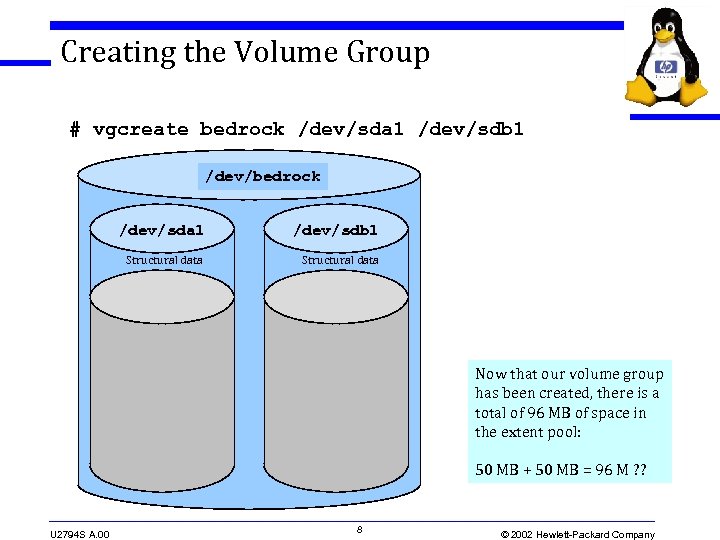 Creating the Volume Group

# vgcreate bedrock /dev/sda1 /dev/sdb1

/dev/bedrock

/dev/sda1

Structural data

/dev/sdb1

Structural data

Now that our volume group has been created, there is a total of 96 MB of space in the extent pool:

50 MB + 50 MB = 96 M ??

U2794S A.00

8

© 2002 Hewlett-Packard Company